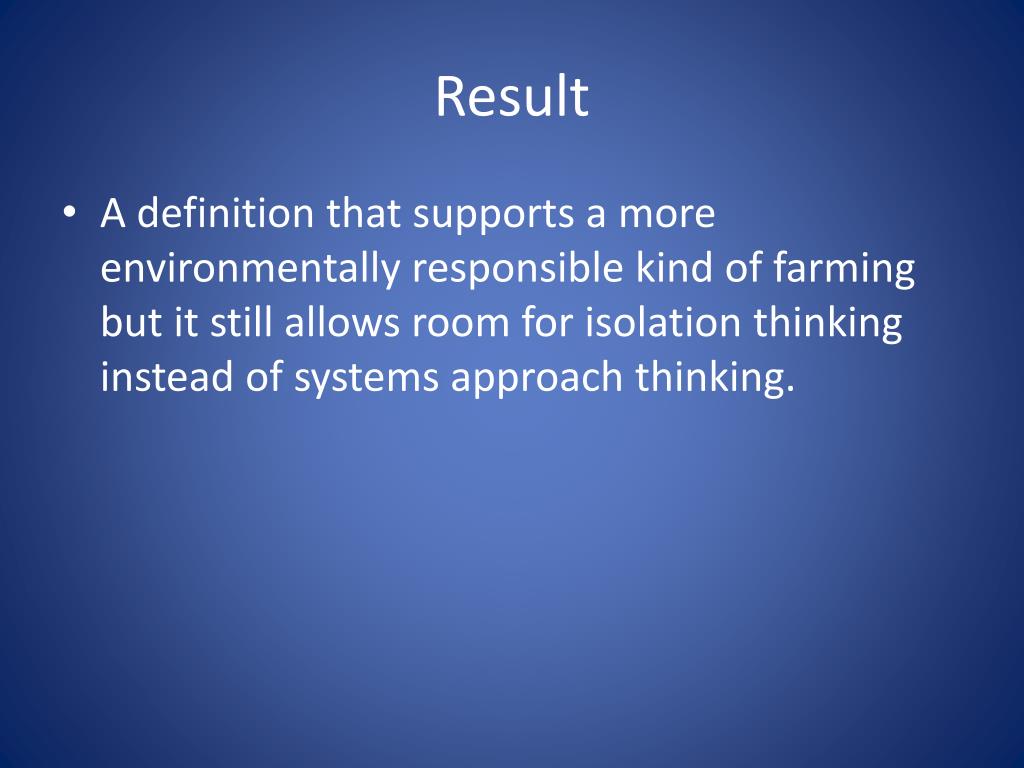 Result

• A definition that supports a more environmentally responsible kind of farming but it still allows room for isolation thinking instead of systems approach thinking.